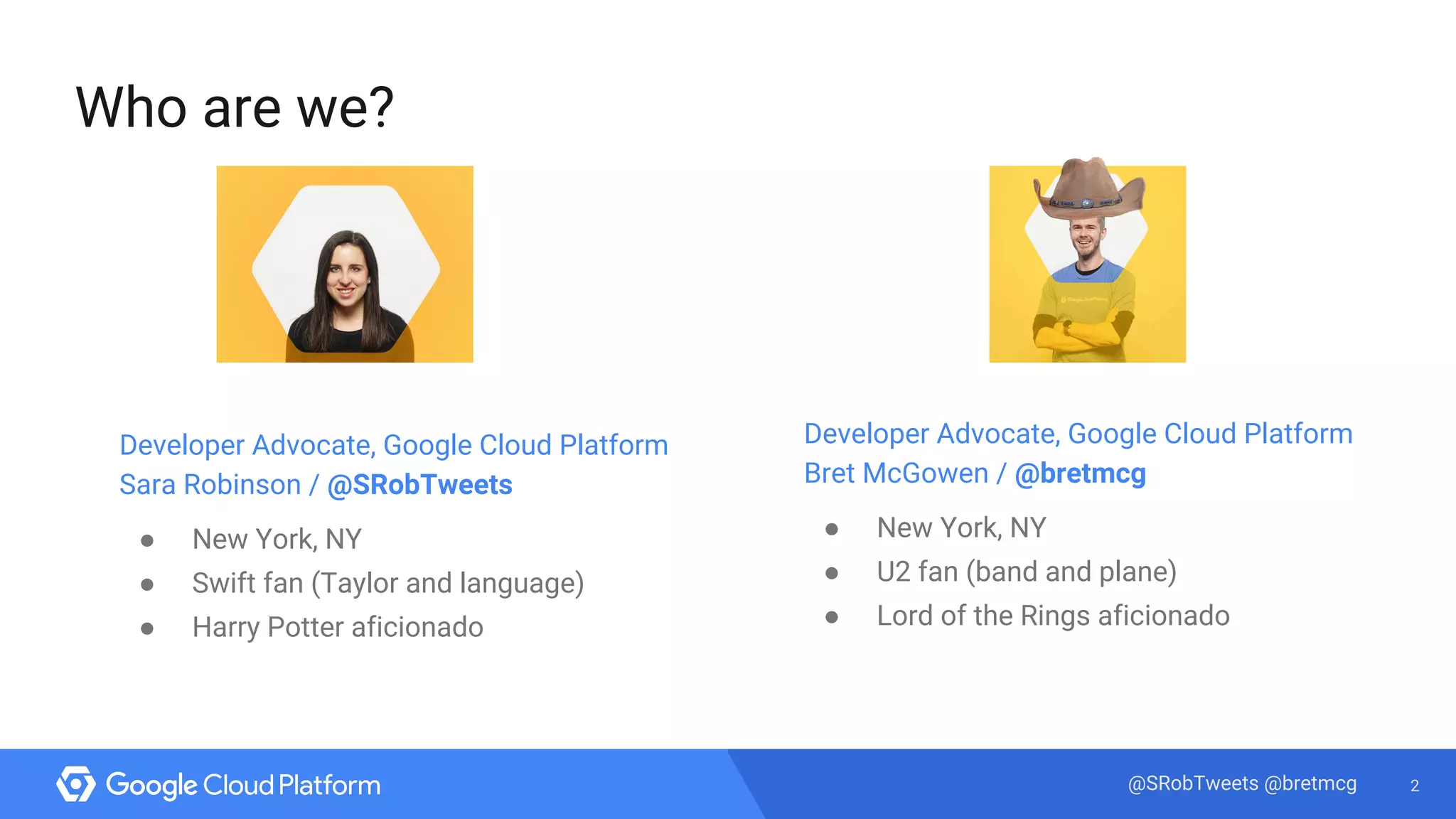 Who are we?

Developer Advocate, Google Cloud Platform
Sara Robinson / @SRobTweets

- New York, NY
- Swift fan (Taylor and language)
- Harry Potter aficionado

Developer Advocate, Google Cloud Platform
Bret McGowen / @bretmcg

- New York, NY
- U2 fan (band and plane)
- Lord of the Rings aficionado

Google Cloud Platform

@SRobTweets @bretmcg

2